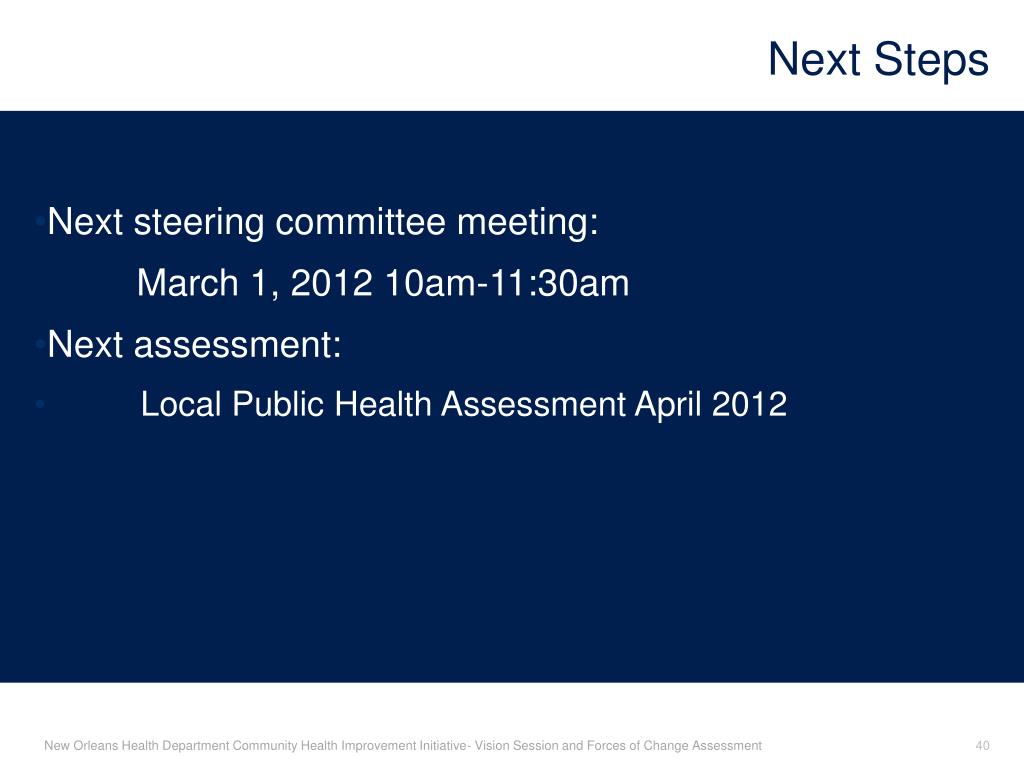 Next Steps

•Next steering committee meeting:

March 1, 2012 10am-11:30am

•Next assessment:

• Local Public Health Assessment April 2012

New Orleans Health Department Community Health Improvement Initiative- Vision Session and Forces of Change Assessment

40